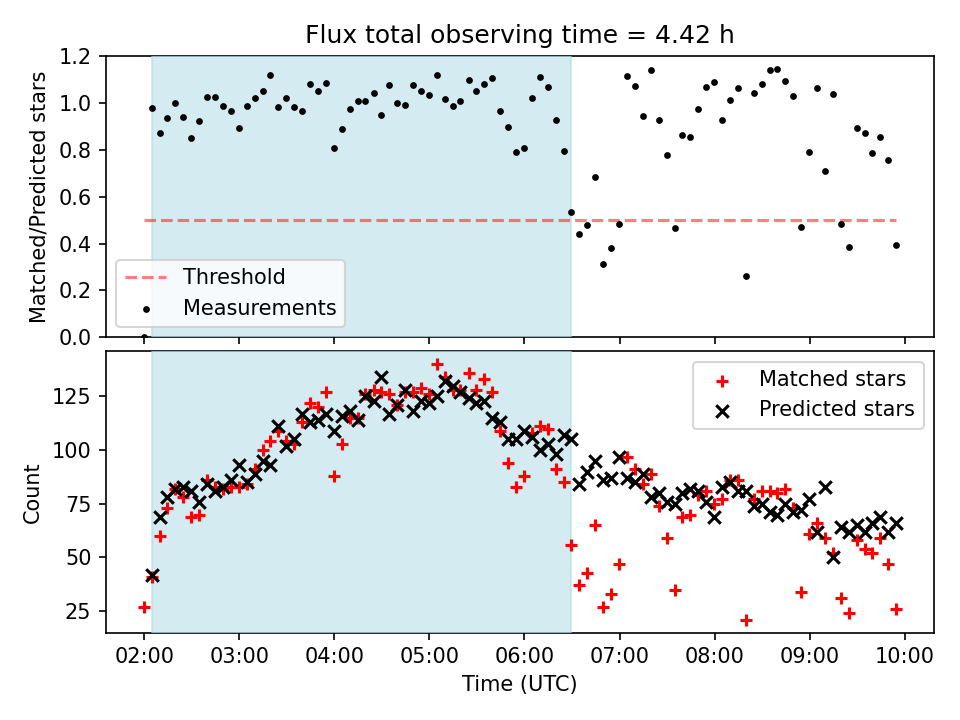 Flux total observing time = 4.42 h

Matched/Predicted stars

1.2
1.0
0.8
0.6
0.4
0.2
0.0

Threshold
Measurements

Count

125
100
75
50
25

Matched stars
Predicted stars

02:00 03:00 04:00 05:00 06:00 07:00 08:00 09:00 10:00

Time (UTC)